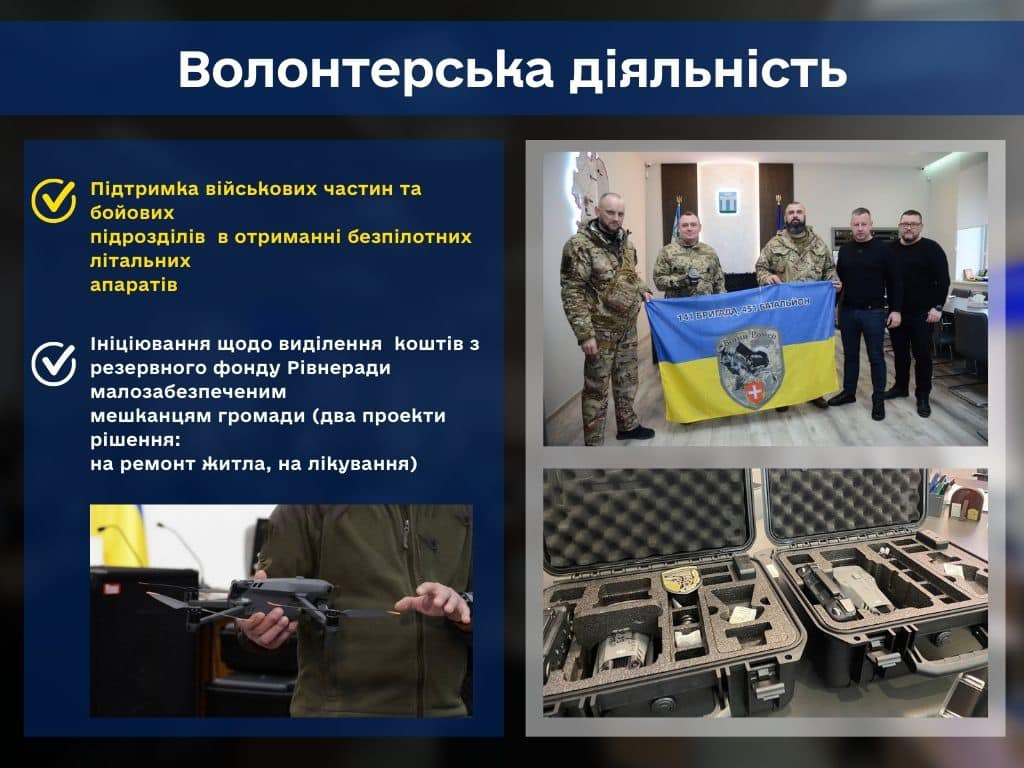 Волонтерська діяльність

Підтримка військових частин та бойових підрозділів в отриманні безпілотних літальних апаратів

Ініціювання щодо виділення коштів з резервного фонду Рівнеради малозабезпеченим мешканцям громади (два проекти рішення: на ремонт житла, на лікування)

141 БРИГАДА, 451 БАТАЛЬЙОН